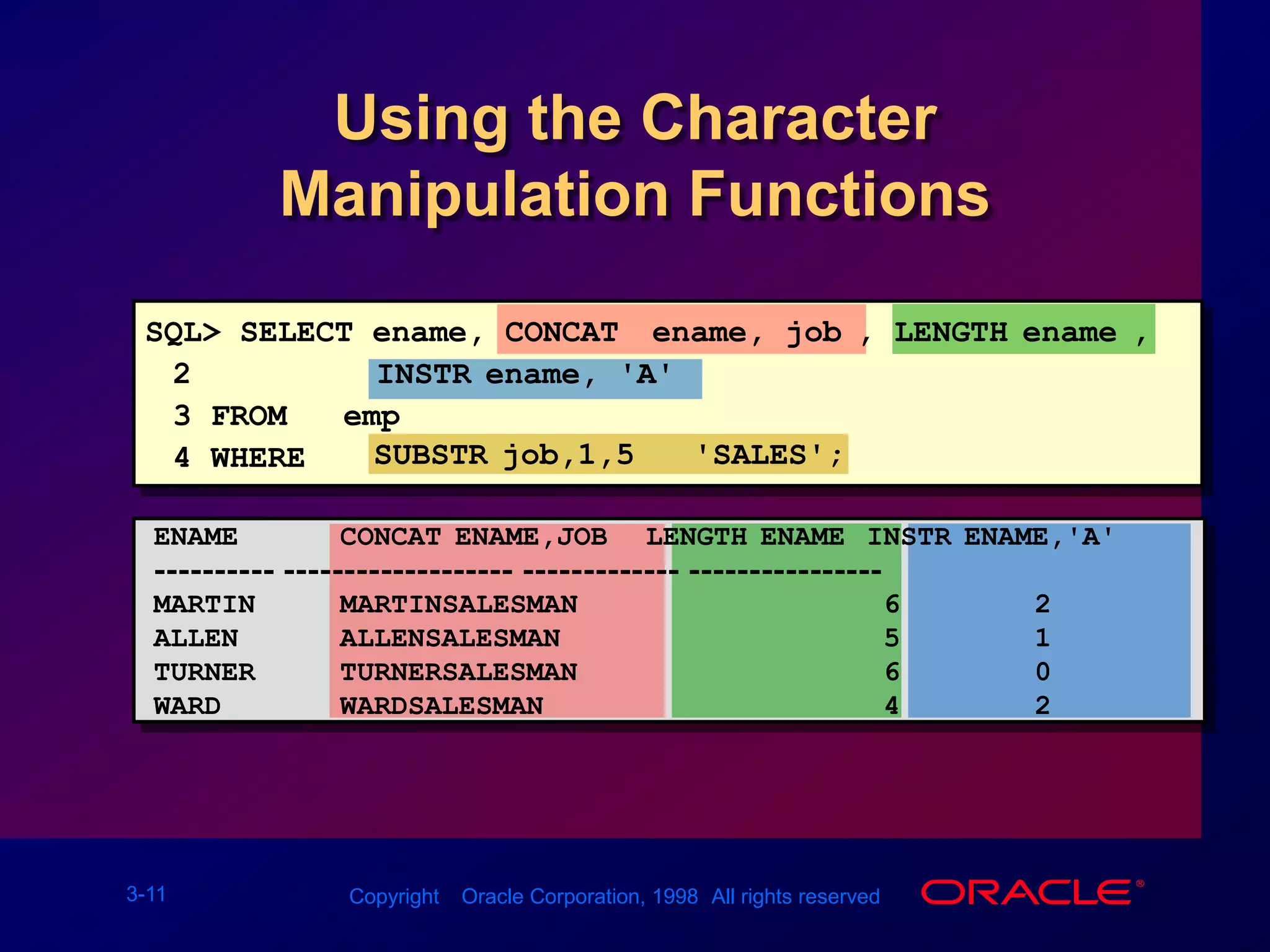 Using the Character Manipulation Functions

SQL> SELECT ename, CONCAT ename, job , LENGTH ename ,
  2          INSTR ename, 'A'
  3 FROM    emp
  4 WHERE    SUBSTR job,1,5   'SALES';

| ENAME | CONCAT ENAME,JOB | LENGTH ENAME | INSTR ENAME,'A' |
|---|---|---|---|
| MARTIN | MARTINSALESMAN | 6 | 2 |
| ALLEN | ALLENSALESMAN | 5 | 1 |
| TURNER | TURNERSALESMAN | 6 | 0 |
| WARD | WARDSALESMAN | 4 | 2 |

3-11

Copyright Oracle Corporation, 1998 All rights reserved

ORACLE®